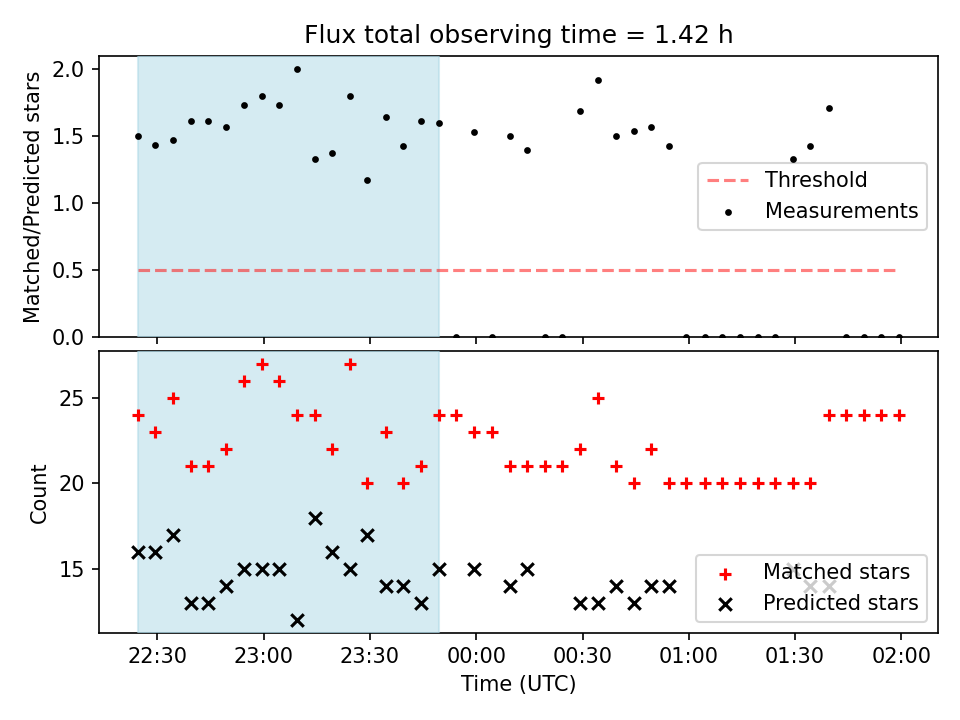 Flux total observing time = 1.42 h

Matched/Predicted stars

2.0
1.5
1.0
0.5
0.0

Threshold
Measurements

Count

25
20
15

Matched stars
Predicted stars

22:30 23:00 23:30 00:00 00:30 01:00 01:30 02:00

Time (UTC)